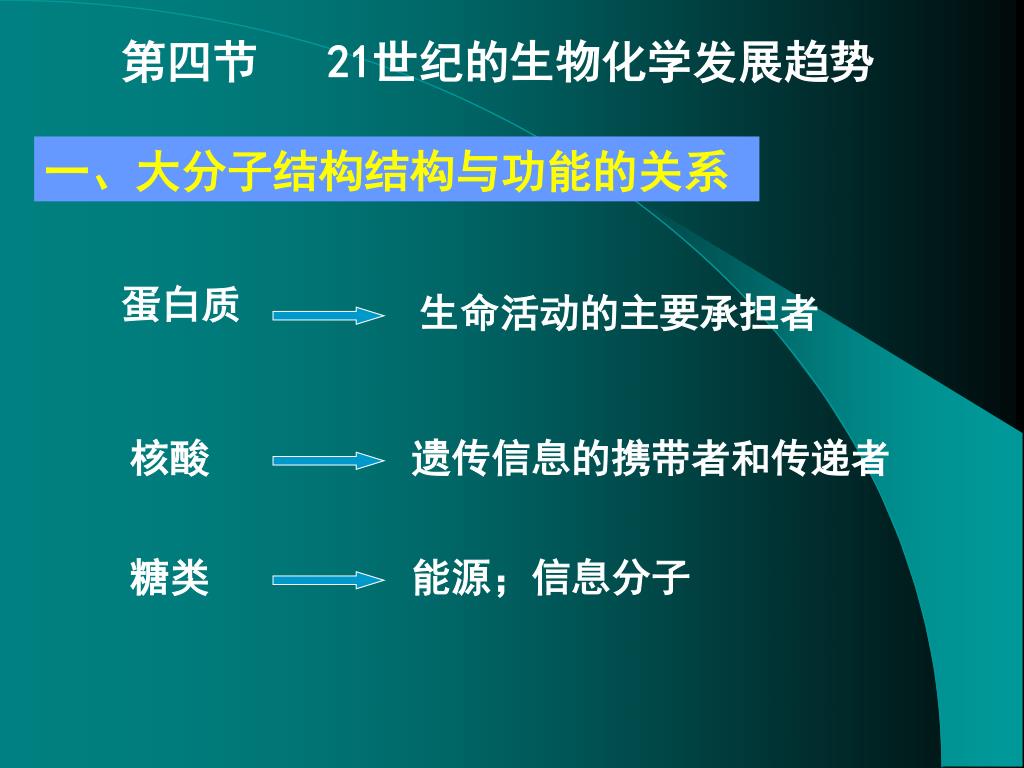 第四节　21世纪的生物化学发展趋势

一、大分子结构结构与功能的关系

蛋白质 生命活动的主要承担者

核酸 遗传信息的携带者和传递者

糖类 能源；信息分子